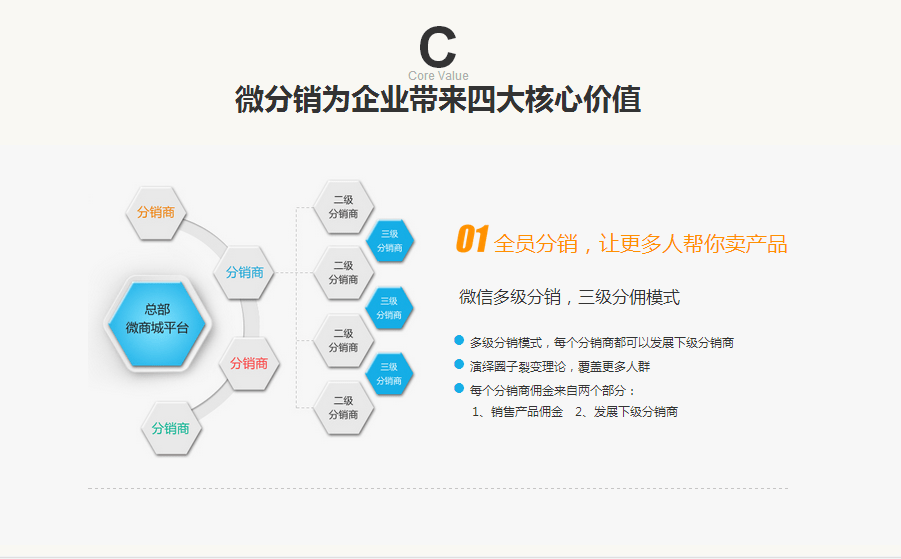 C
Core Value
微分销为企业带来四大核心价值

分销商
分销商
总部
微商城平台
分销商
分销商

二级
分销商
三级
分销商
二级
分销商
三级
分销商
二级
分销商
三级
分销商
二级
分销商

01 全员分销，让更多人帮你卖产品

微信多级分销，三级分佣模式

多级分销模式，每个分销商都可以发展下级分销商
演绎圈子裂变理论，覆盖更多人群
每个分销商佣金来自两个部分：
1、销售产品佣金 2、发展下级分销商